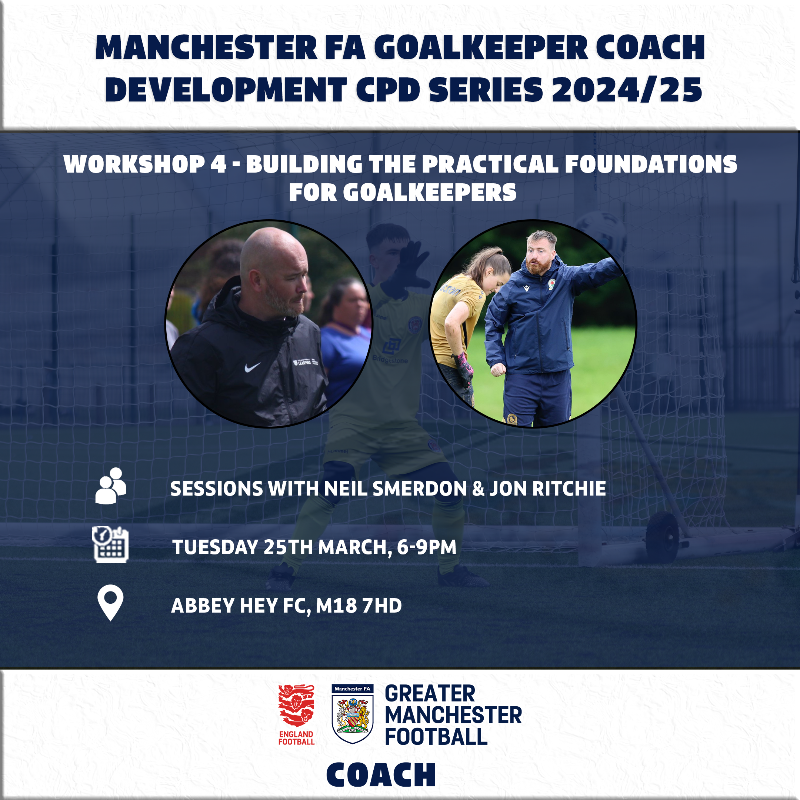 MANCHESTER FA GOALKEEPER COACH DEVELOPMENT CPD SERIES 2024/25

WORKSHOP 4 - BUILDING THE PRACTICAL FOUNDATIONS FOR GOALKEEPERS

SESSIONS WITH NEIL SMERDON & JON RITCHIE

TUESDAY 25TH MARCH, 6-9PM

ABBEY HEY FC, M18 7HD

ENGLAND FOOTBALL

Manchester FA

GREATER MANCHESTER FOOTBALL

COACH